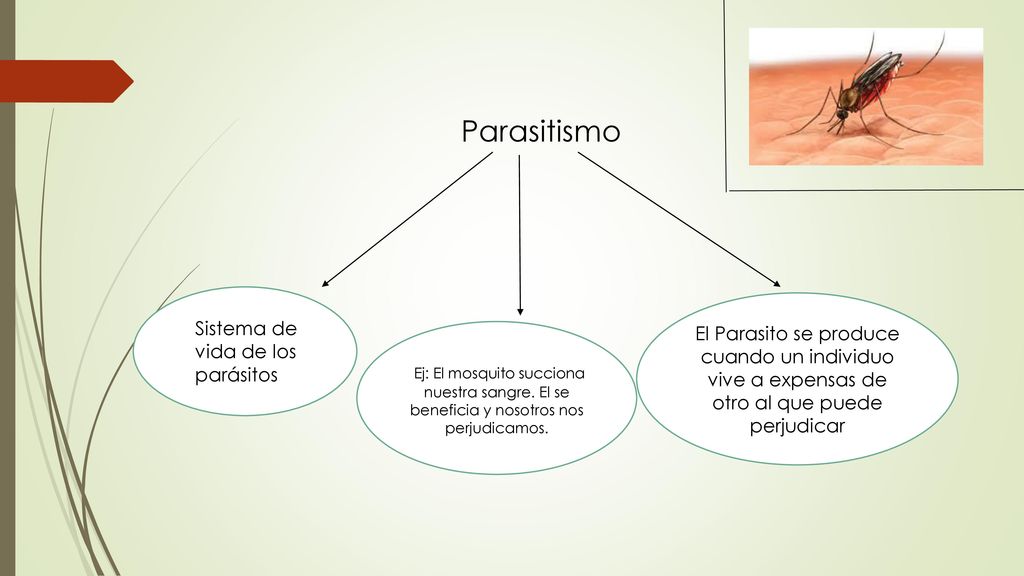 Parasitismo

Sistema de vida de los parásitos

Ej: El mosquito succiona nuestra sangre. El se beneficia y nosotros nos perjudicamos.

El Parasito se produce cuando un individuo vive a expensas de otro al que puede perjudicar